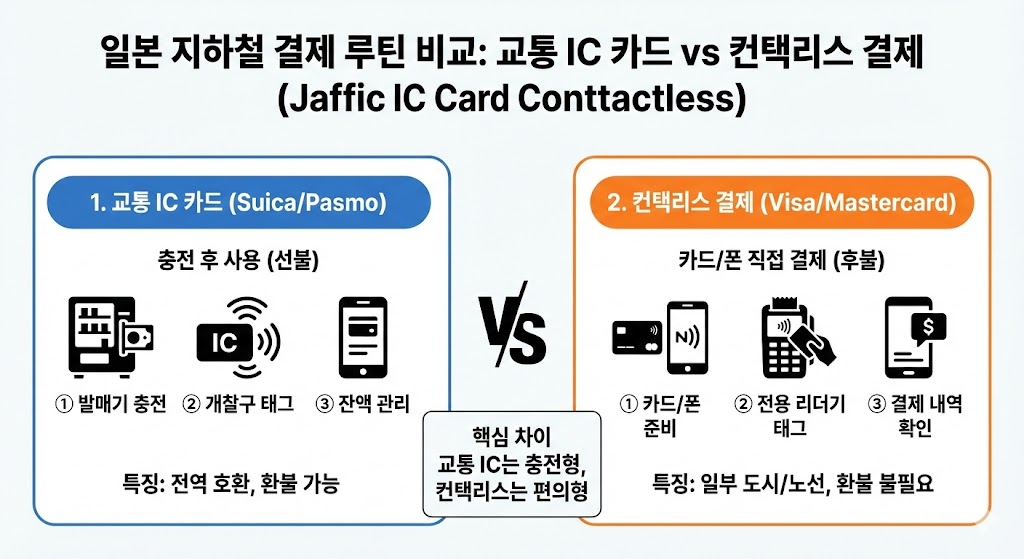 일본 지하철 결제 루틴 비교: 교통 IC 카드 vs 컨택리스 결제
(Jaffic IC Card Conttactless)

1. 교통 IC 카드 (Suica/Pasmo)

충전 후 사용 (선불)

IC

① 발매기 충전 ② 개찰구 태그 ③ 잔액 관리

특징: 전역 호환, 환불 가능

VS

핵심 차이
교통 IC는 충전형,
컨택리스는 편의형

2. 컨택리스 결제 (Visa/Mastercard)

카드/폰 직접 결제 (후불)

N

$

① 카드/폰 준비 ② 전용 리더기 태그 ③ 결제 내역 확인

특징: 일부 도시/노선, 환불 불필요